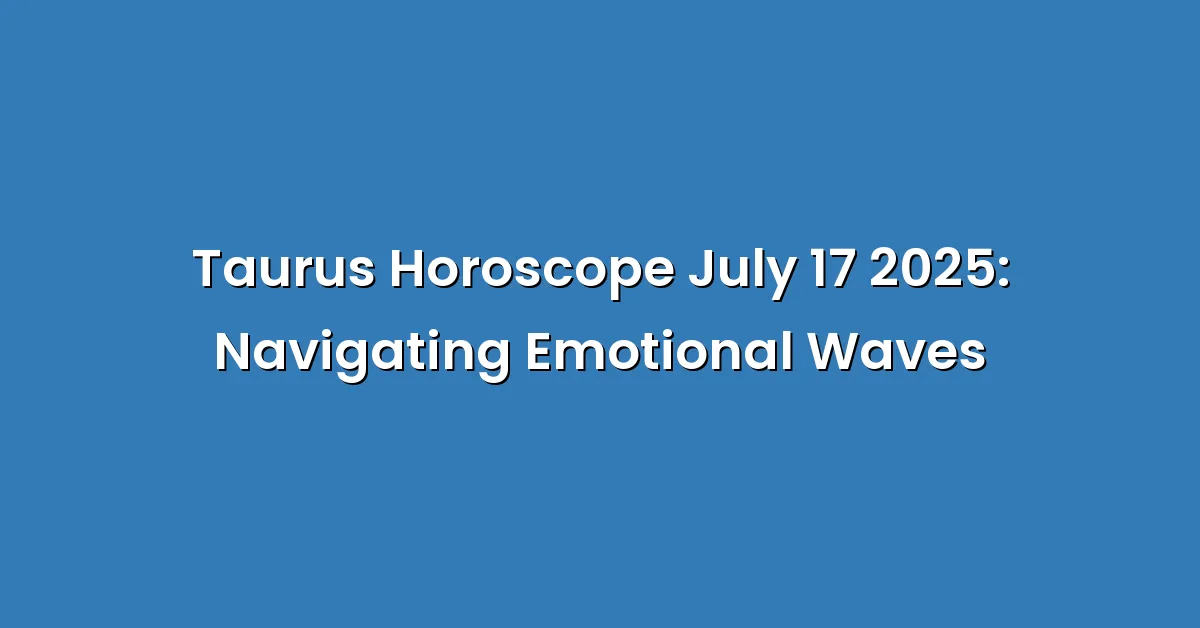 Taurus Horoscope July 17 2025: Navigating Emotional Waves